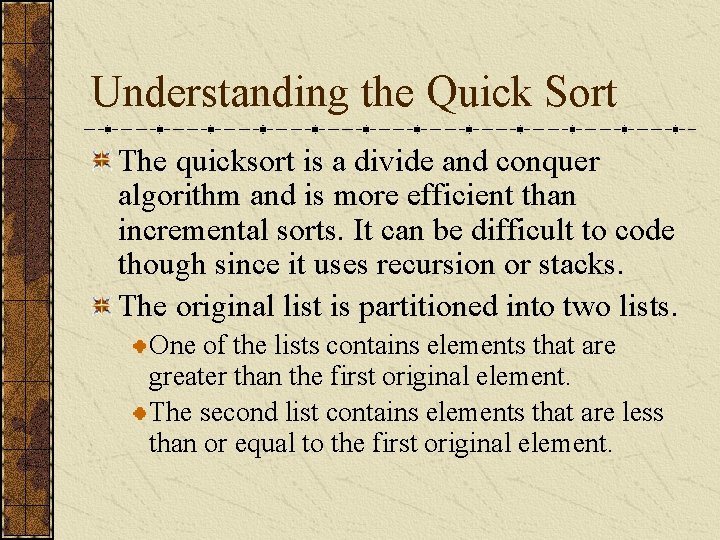 Understanding the Quick Sort

The quicksort is a divide and conquer algorithm and is more efficient than incremental sorts. It can be difficult to code though since it uses recursion or stacks.

The original list is partitioned into two lists.

One of the lists contains elements that are greater than the first original element.

The second list contains elements that are less than or equal to the first original element.